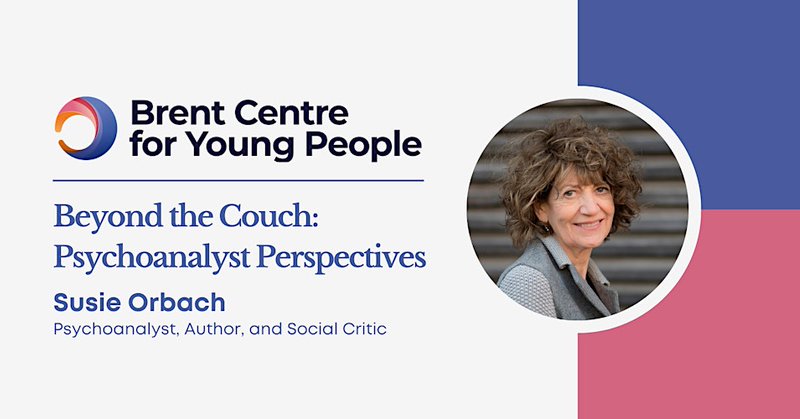 Brent Centre for Young People

Beyond the Couch: Psychoanalyst Perspectives

Susie Orbach

Psychoanalyst, Author, and Social Critic